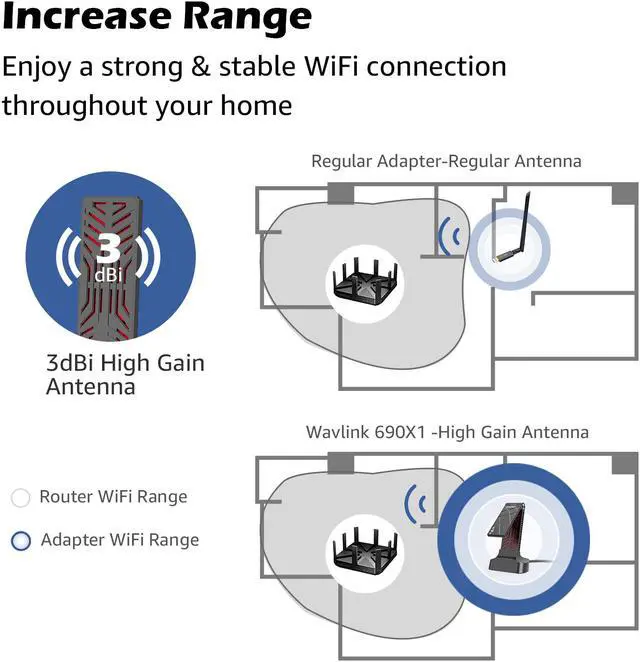 Increase Range

Enjoy a strong & stable WiFi connection throughout your home

3
dBi

3dBi High Gain Antenna

Regular Adapter-Regular Antenna

Wavlink 690X1 -High Gain Antenna

Router WiFi Range

Adapter WiFi Range